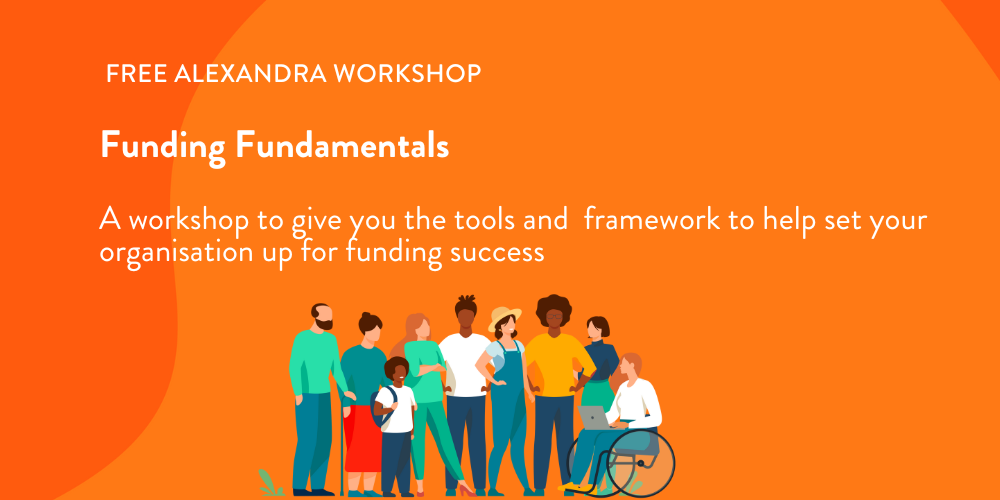 FREE ALEXANDRA WORKSHOP

Funding Fundamentals

A workshop to give you the tools and  framework to help set your organisation up for funding success